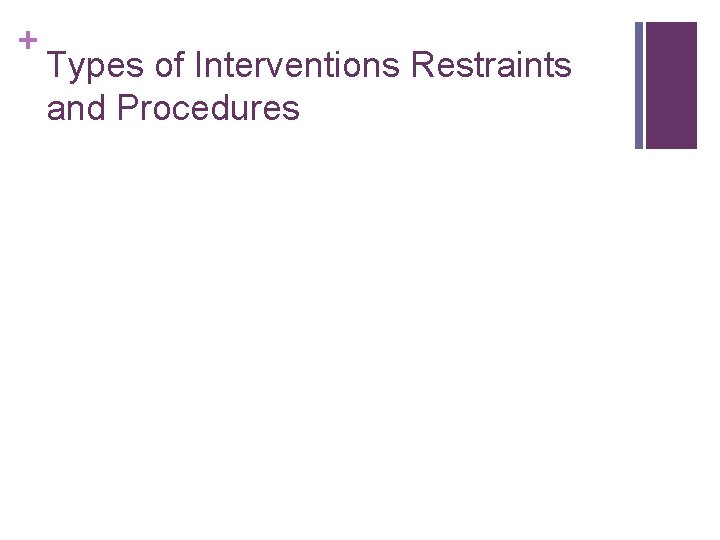 + Types of Interventions Restraints and Procedures